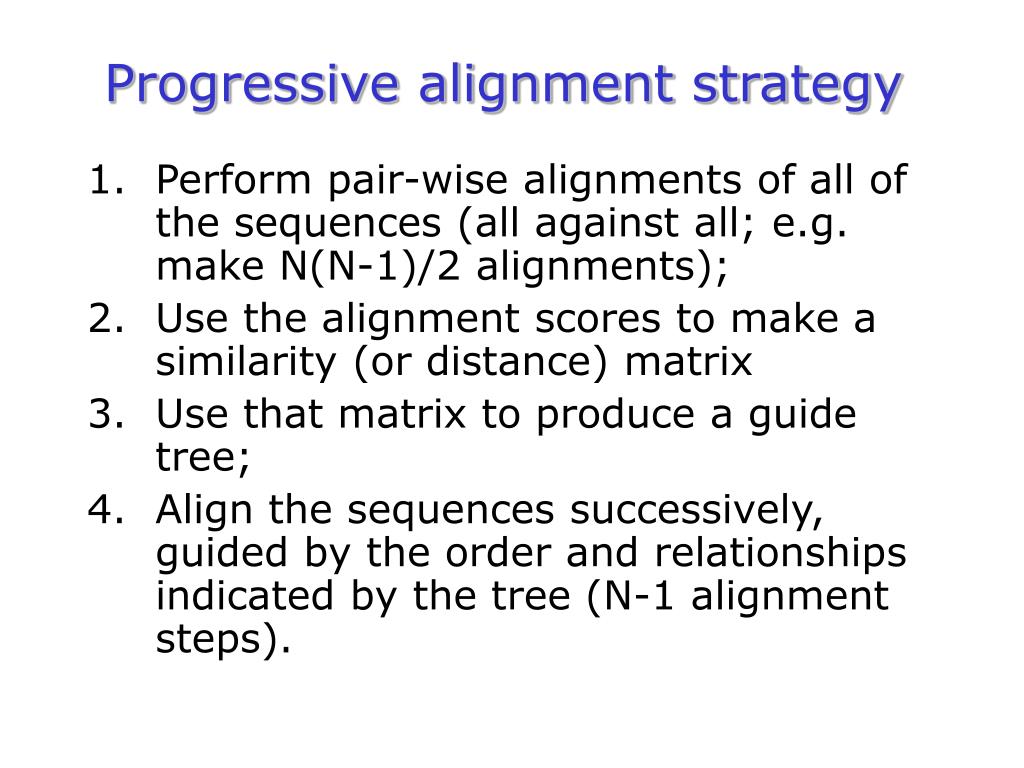 Progressive alignment strategy

1. Perform pair-wise alignments of all of the sequences (all against all; e.g. make N(N-1)/2 alignments);
2. Use the alignment scores to make a similarity (or distance) matrix
3. Use that matrix to produce a guide tree;
4. Align the sequences successively, guided by the order and relationships indicated by the tree (N-1 alignment steps).